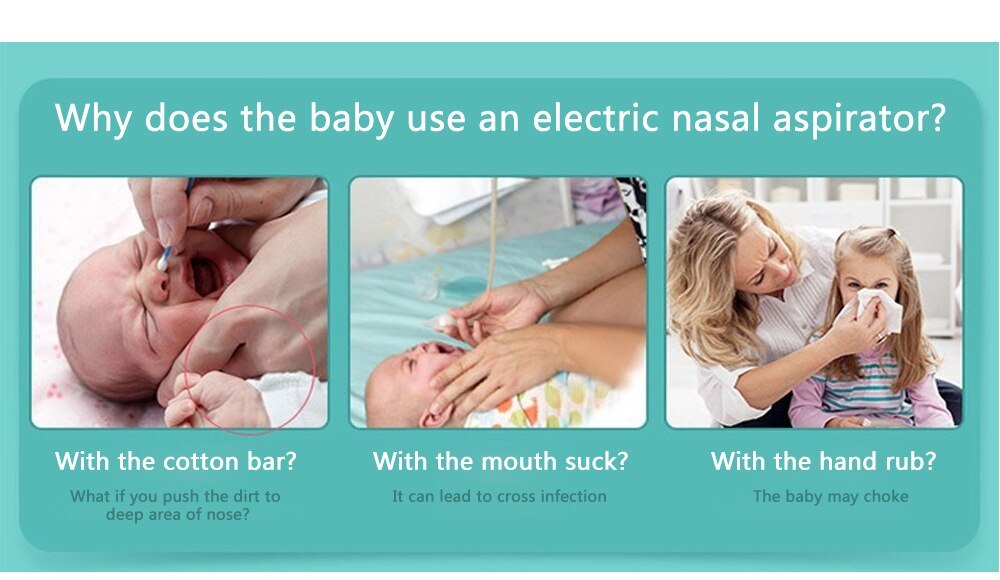 Why does the baby use an electric nasal aspirator?

With the cotton bar?

What if you push the dirt to deep area of nose?

With the mouth suck?

It can lead to cross infection

With the hand rub?

The baby may choke